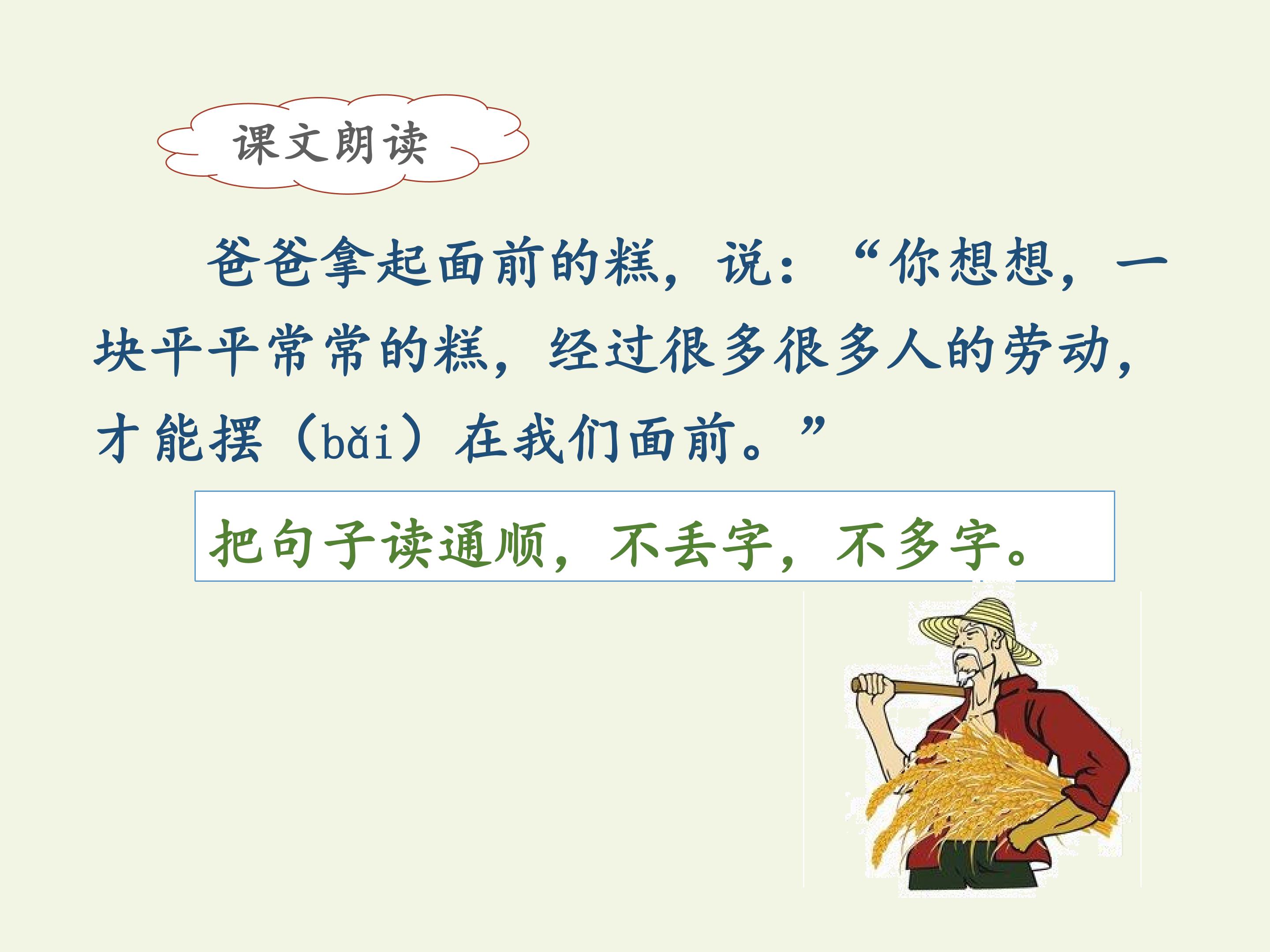 课文朗读

爸爸拿起面前的糕，说：“你想想，一块平平常常的糕，经过很多很多人的劳动，才能摆（bǎi）在我们面前。”

把句子读通顺，不丢字，不多字。